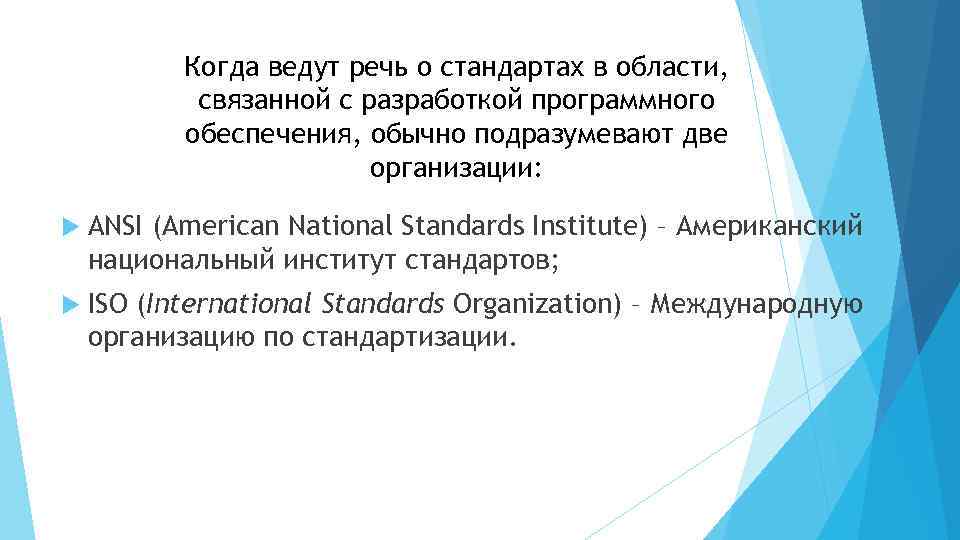 Когда ведут речь о стандартах в области, связанной с разработкой программного обеспечения, обычно подразумевают две организации:

ANSI (American National Standards Institute) – Американский национальный институт стандартов;

ISO (International Standards Organization) – Международную организацию по стандартизации.